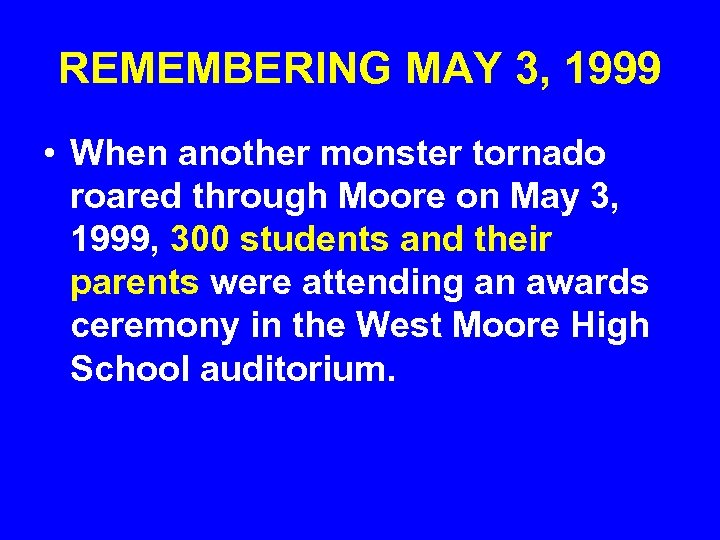 REMEMBERING MAY 3, 1999

• When another monster tornado roared through Moore on May 3, 1999, 300 students and their parents were attending an awards ceremony in the West Moore High School auditorium.